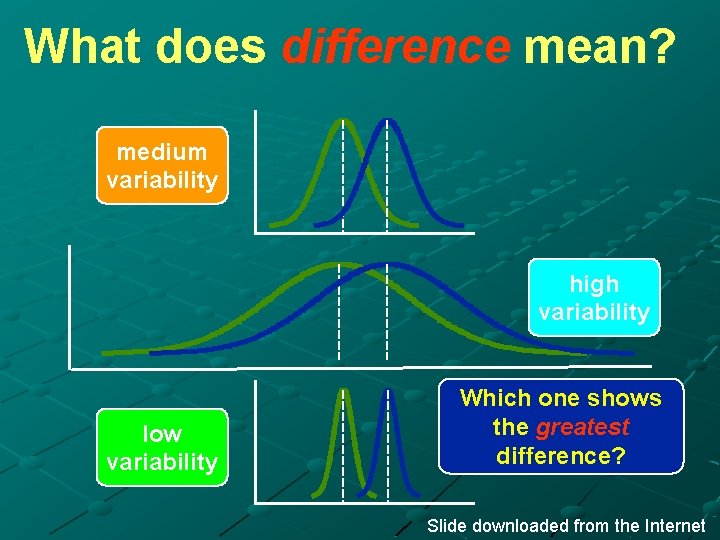 What does difference mean?

medium variability

high variability

low variability

Which one shows the greatest difference?

Slide downloaded from the Internet